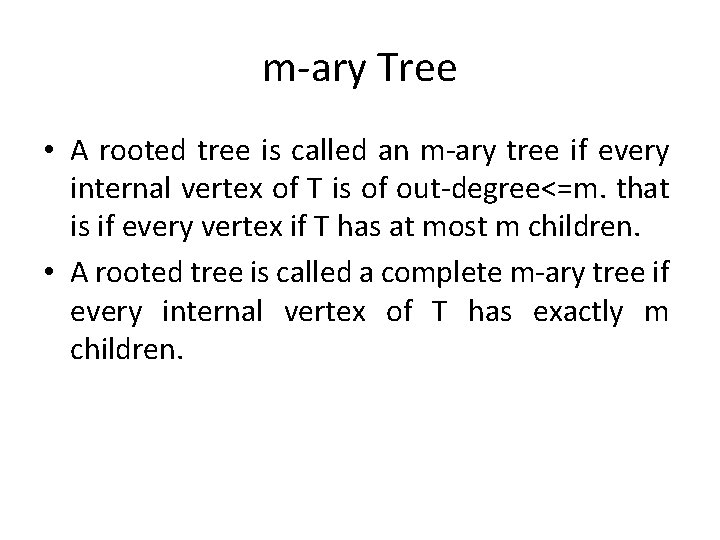 m-ary Tree

• A rooted tree is called an m-ary tree if every internal vertex of T is of out-degree<=m. that is if every vertex if T has at most m children.

• A rooted tree is called a complete m-ary tree if every internal vertex of T has exactly m children.